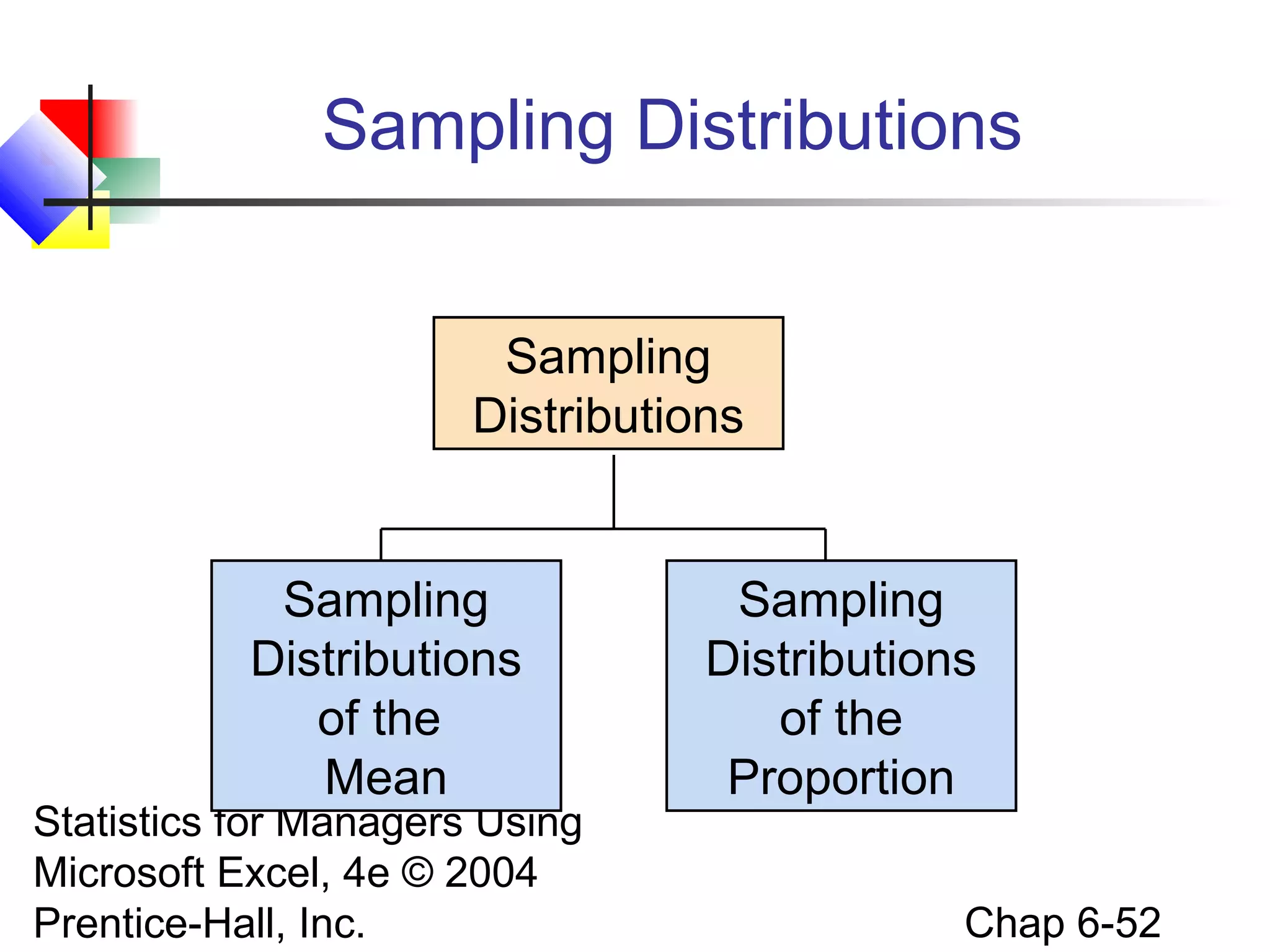 Sampling Distributions

Sampling Distributions

Sampling Distributions of the Mean

Sampling Distributions of the Proportion

Statistics for Managers Using Microsoft Excel, 4e © 2004 Prentice-Hall, Inc.

Chap 6-52